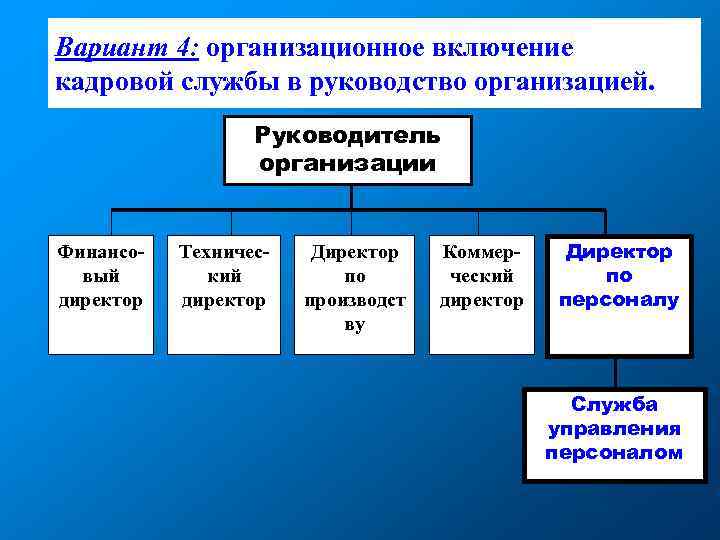 Вариант 4: организационное включение кадровой службы в руководство организацией.

Руководитель организации

Финансовый директор

Технический директор

Директор по производству

Коммерческий директор

Директор по персоналу

Служба управления персоналом